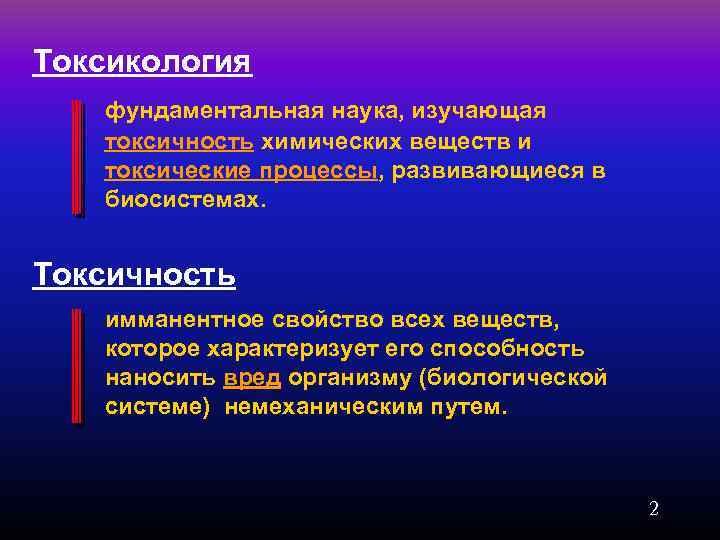 Токсикология

фундаментальная наука, изучающая токсичность химических веществ и токсические процессы, развивающиеся в биосистемах.

Токсичность

имманентное свойство всех веществ, которое характеризует его способность наносить вред организму (биологической системе) немеханическим путем.

2